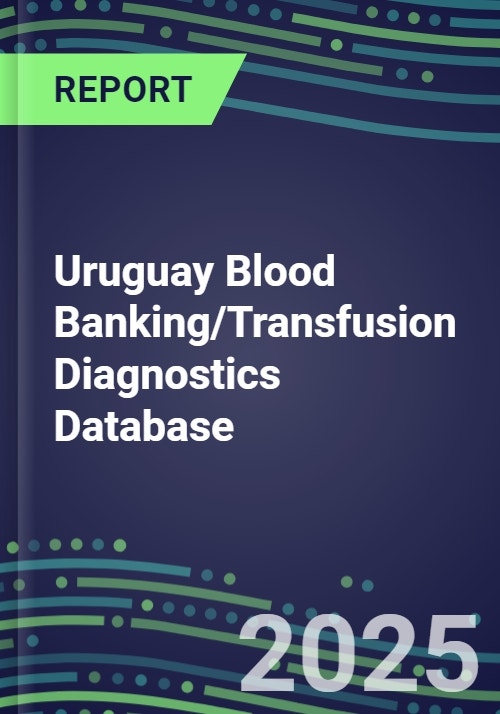 REPORT

Uruguay Blood Banking/Transfusion Diagnostics Database

2025